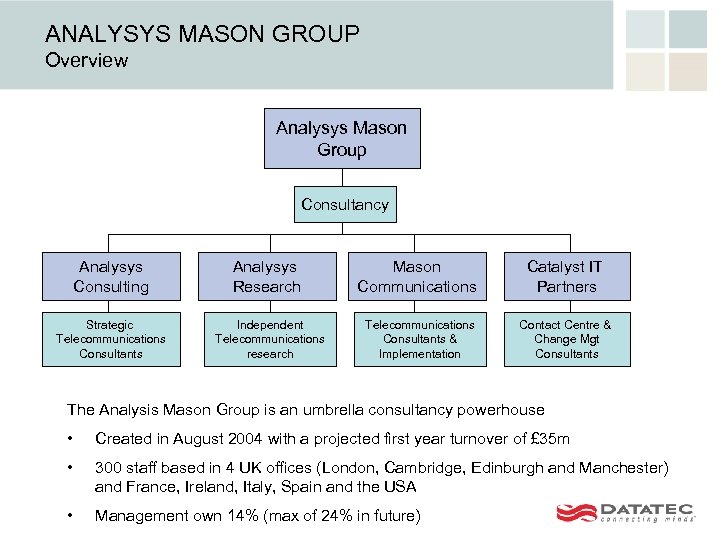 ANALYSYS MASON GROUP
Overview

Analysys Mason Group

Consultancy

Analysys Consulting

Analysys Research

Mason Communications

Catalyst IT Partners

Strategic Telecommunications Consultants

Independent Telecommunications research

Telecommunications Consultants & Implementation

Contact Centre & Change Mgt Consultants

The Analysis Mason Group is an umbrella consultancy powerhouse

• Created in August 2004 with a projected first year turnover of £35m

• 300 staff based in 4 UK offices (London, Cambridge, Edinburgh and Manchester) and France, Ireland, Italy, Spain and the USA

• Management own 14% (max of 24% in future)

DATATEC
connecting minds